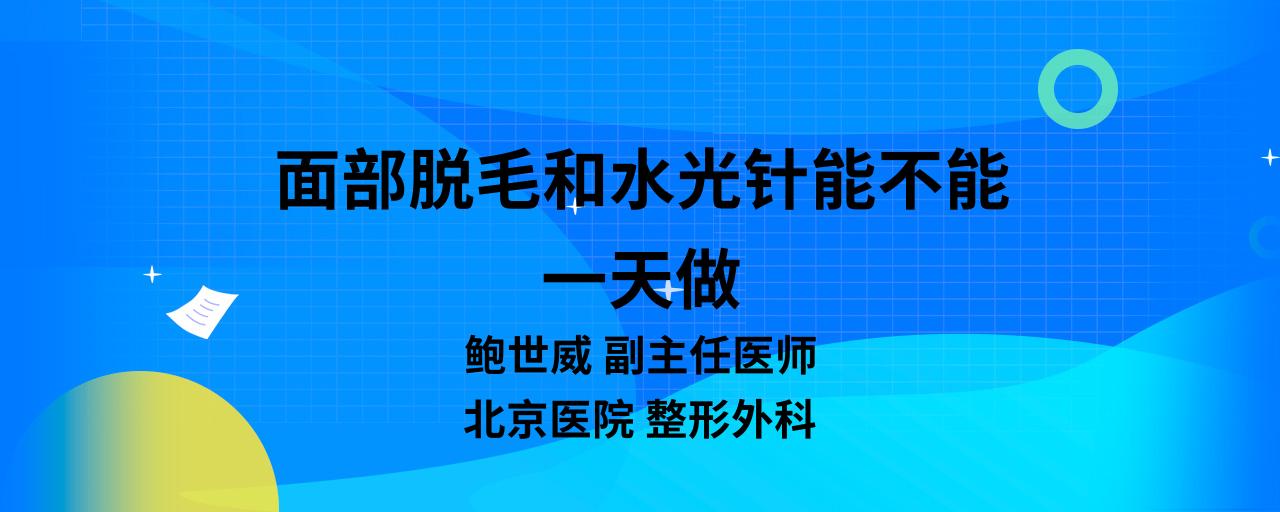 面部脱毛和水光针能不能一天做

鲍世威 副主任医师

北京医院 整形外科